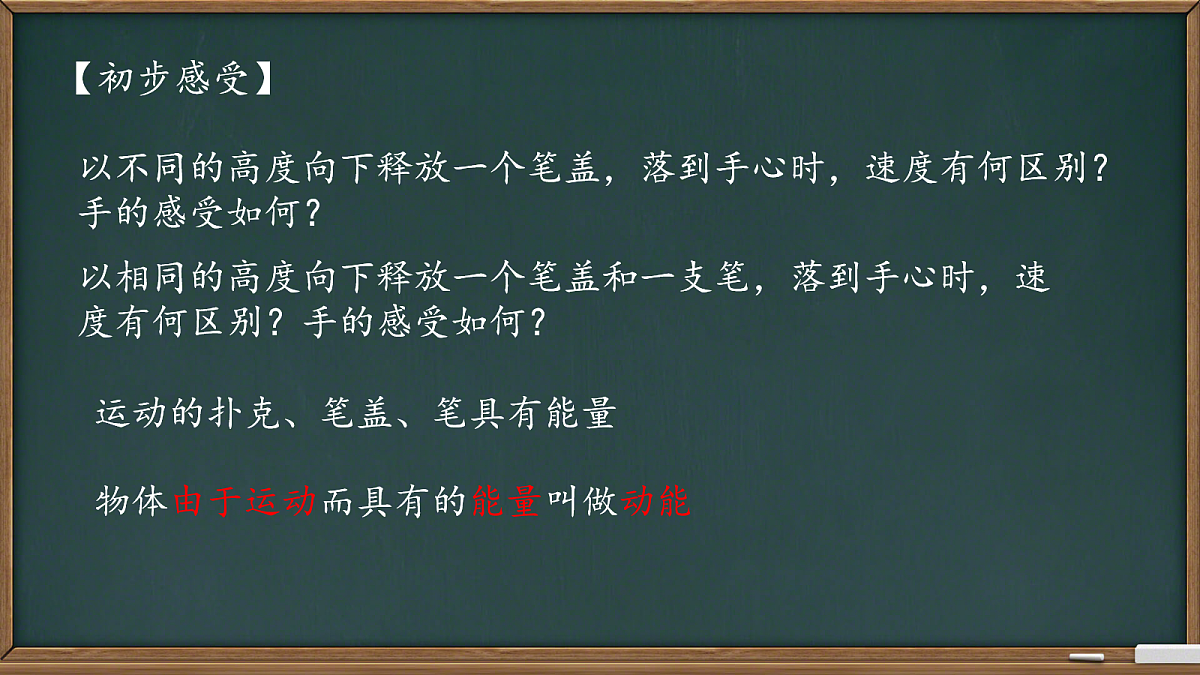 【初步感受】

以不同的高度向下释放一个笔盖，落到手心时，速度有何区别？手的感受如何？

以相同的高度向下释放一个笔盖和一支笔，落到手心时，速度有何区别？手的感受如何？

运动的扑克、笔盖、笔具有能量

物体由于运动而具有的能量叫做动能